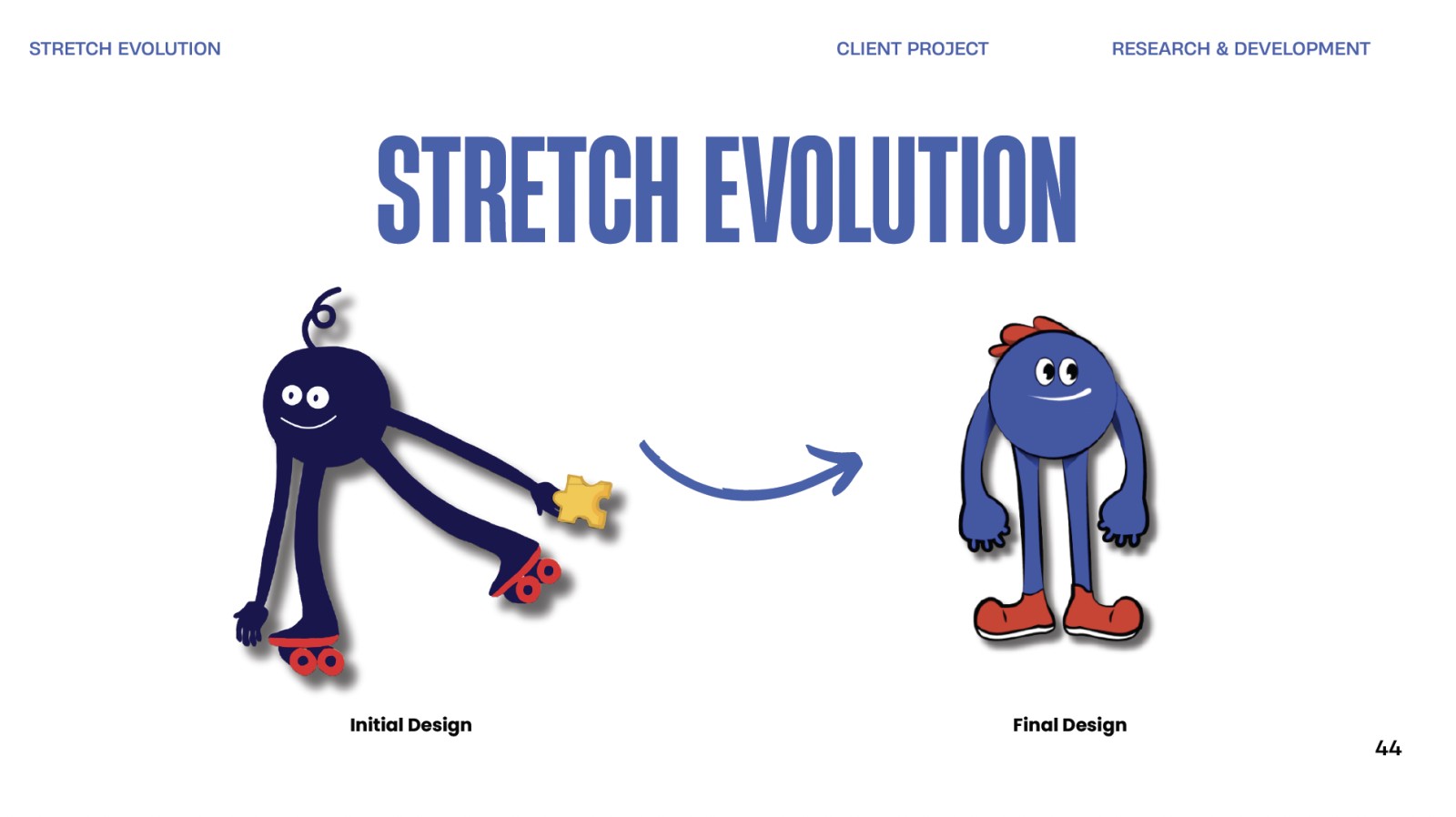 STRETCH EVOLUTION

CLIENT PROJECT

RESEARCH & DEVELOPMENT

STRETCH EVOLUTION

Initial Design

Final Design

44